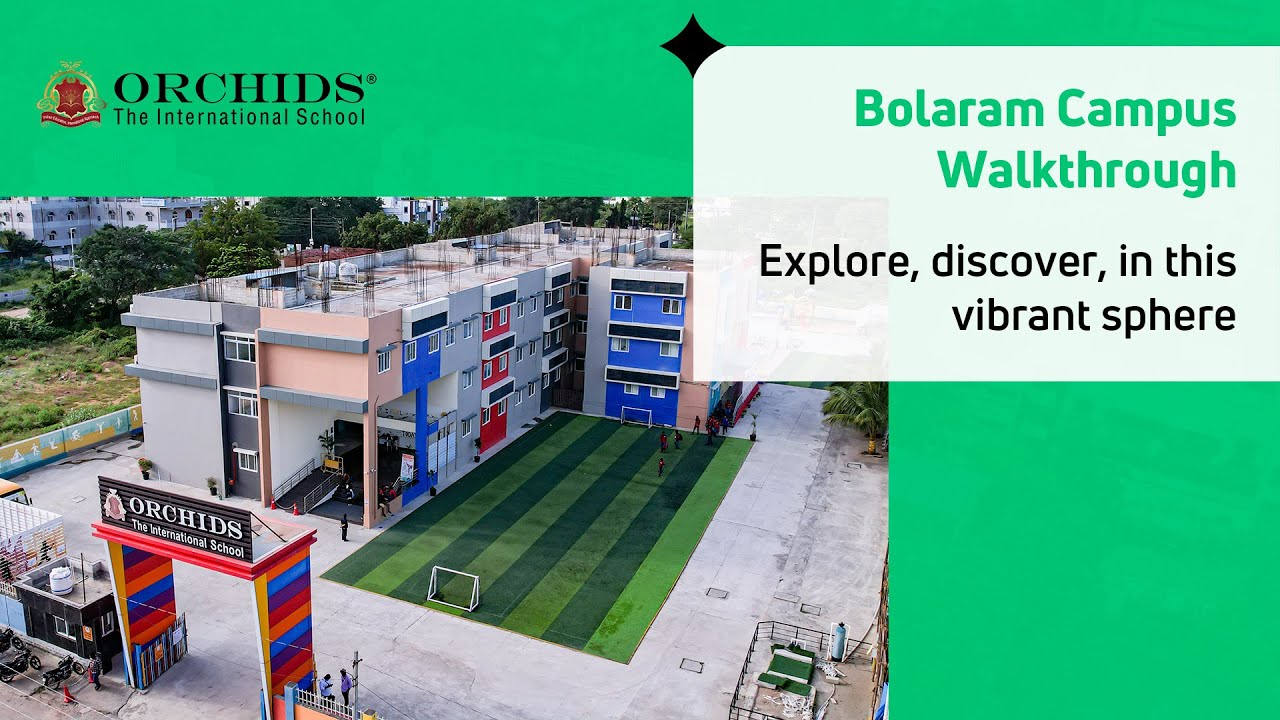 ORCHIDS®
The International School

Bolaram Campus Walkthrough

Explore, discover, in this vibrant sphere

ORCHIDS
The International School